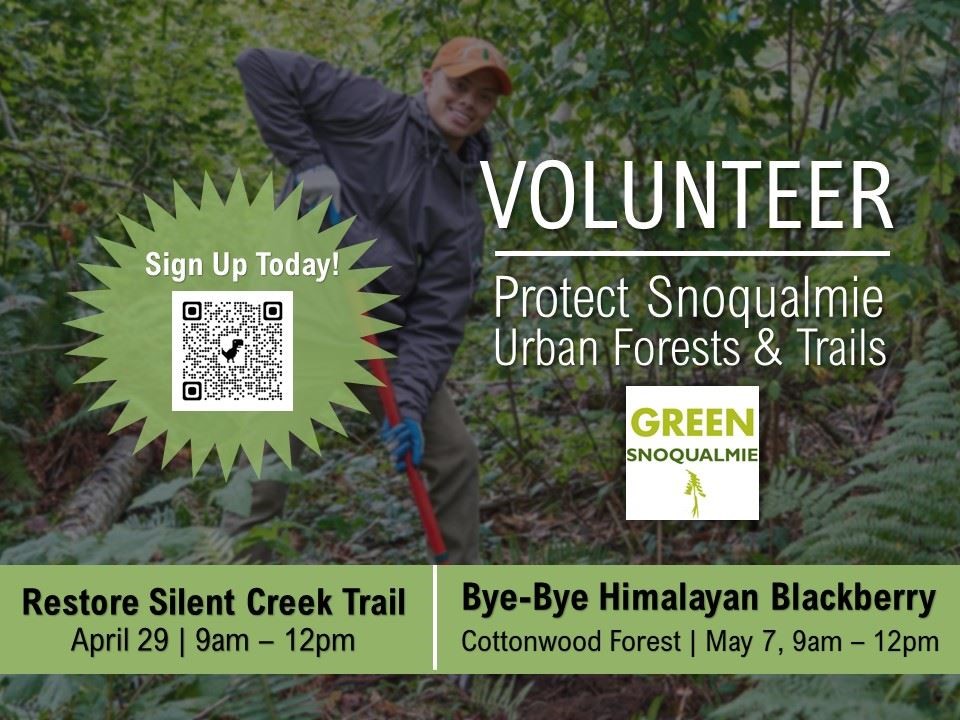 Sign Up Today!

VOLUNTEER

Protect Snoqualmie Urban Forests & Trails

GREEN
SNOQUALMIE

Restore Silent Creek Trail
April 29 | 9am – 12pm

Bye-Bye Himalayan Blackberry
Cottonwood Forest | May 7, 9am – 12pm